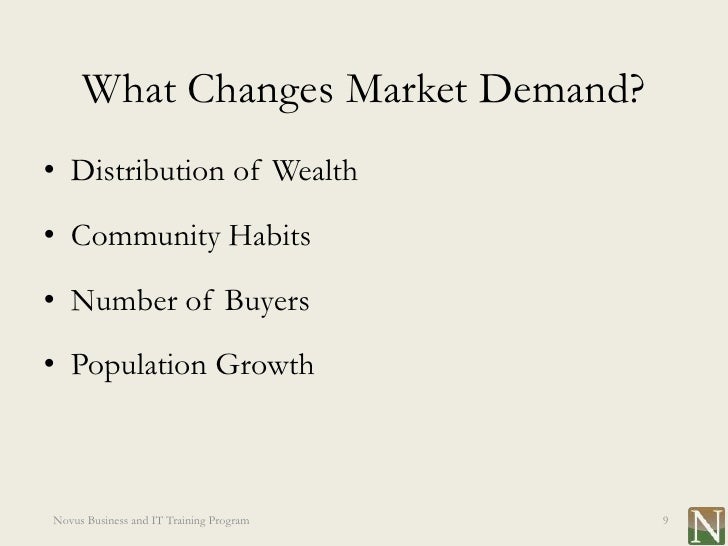 What Changes Market Demand?

• Distribution of Wealth

• Community Habits

• Number of Buyers

• Population Growth

Novus Business and IT Training Program

9

N